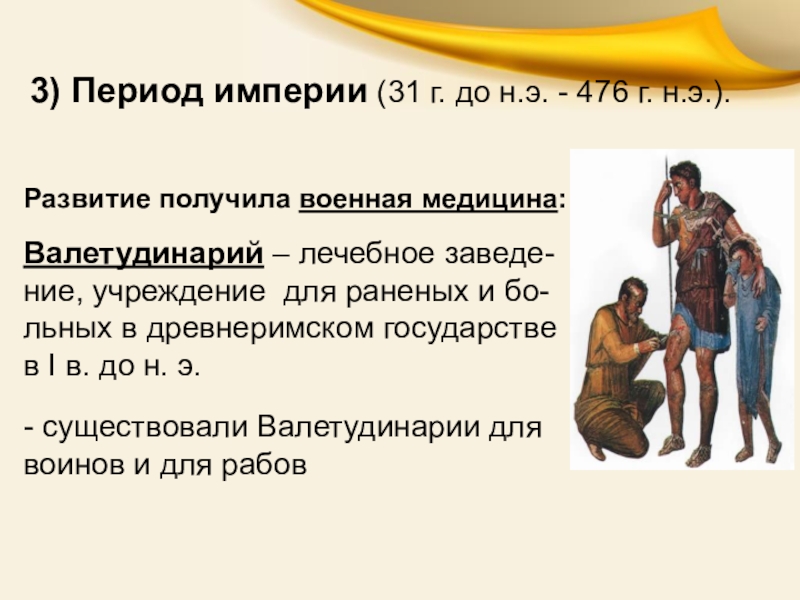 3) Период империи (31 г. до н.э. - 476 г. н.э.).

Развитие получила военная медицина:

Валетудинарий – лечебное заведение, учреждение для раненых и больных в древнеримском государстве в I в. до н. э.

- существовали Валетудинарии для воинов и для рабов